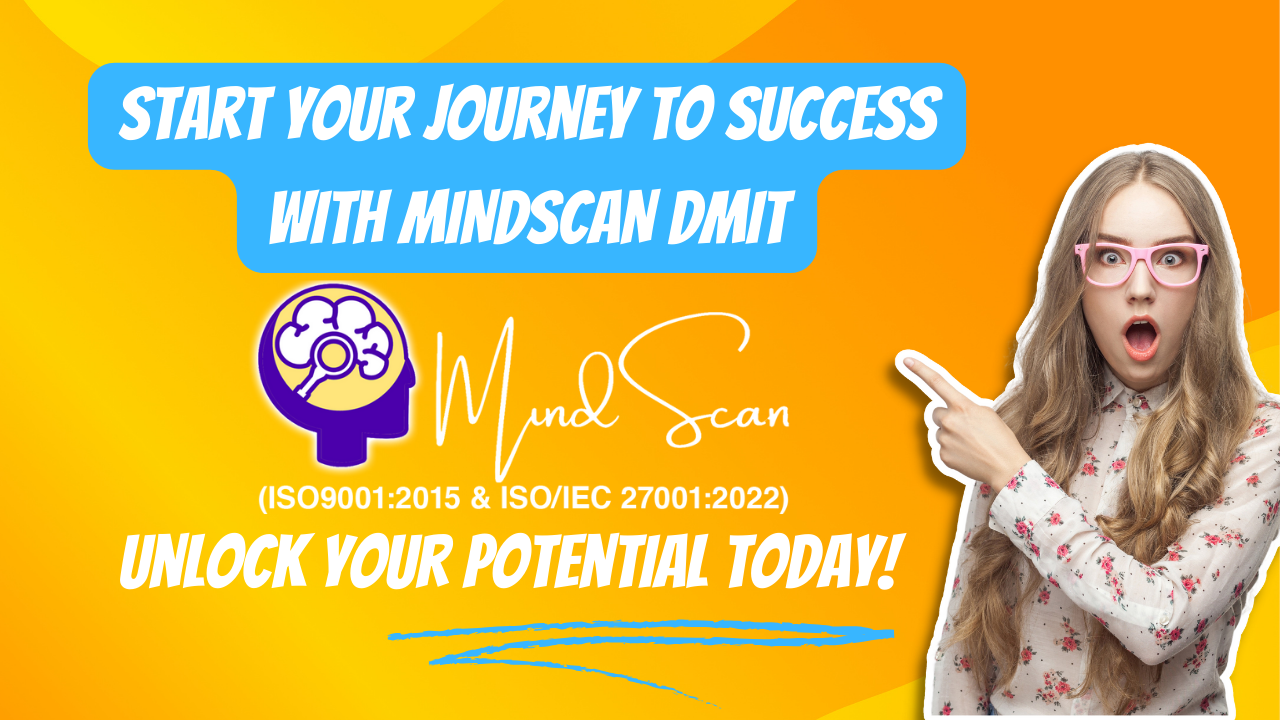 START YOUR JOURNEY TO SUCCESS WITH MINDSCAN DMIT

MindScan

(ISO9001:2015 & ISO/IEC 27001:2022)

UNLOCK YOUR POTENTIAL TODAY!